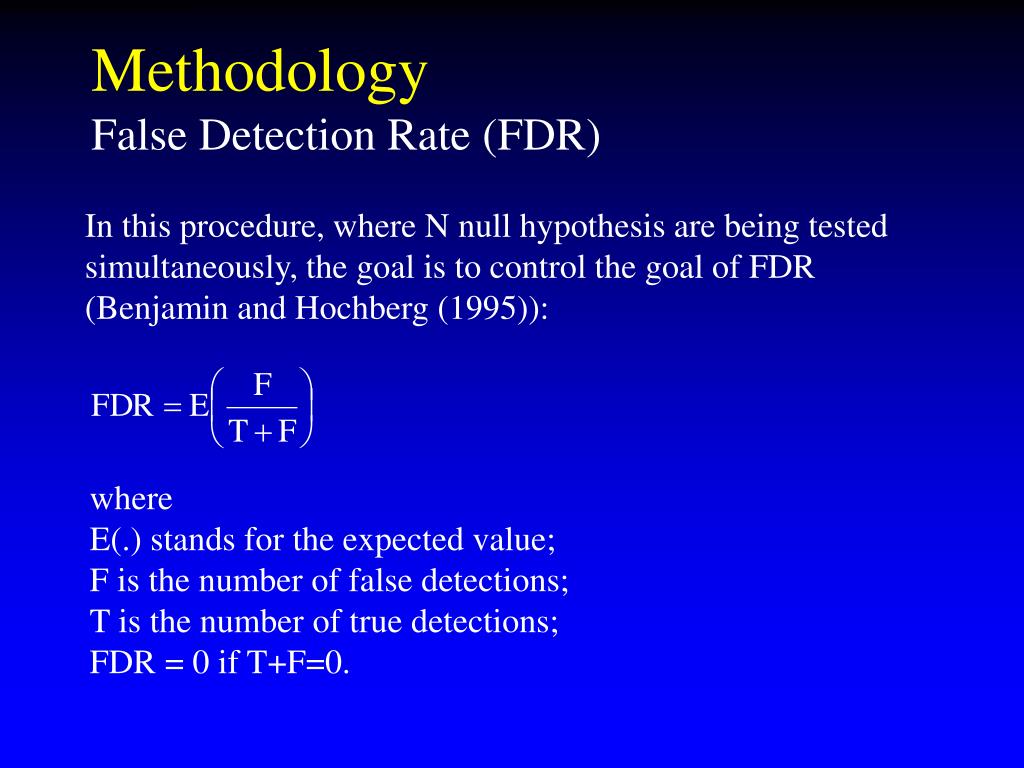 Methodology
False Detection Rate (FDR)

In this procedure, where N null hypothesis are being tested simultaneously, the goal is to control the goal of FDR (Benjamin and Hochberg (1995)):

$FDR = E\left(\frac{F}{T+F}\right)$

where
E(.) stands for the expected value;
F is the number of false detections;
T is the number of true detections;
FDR = 0 if T+F=0.